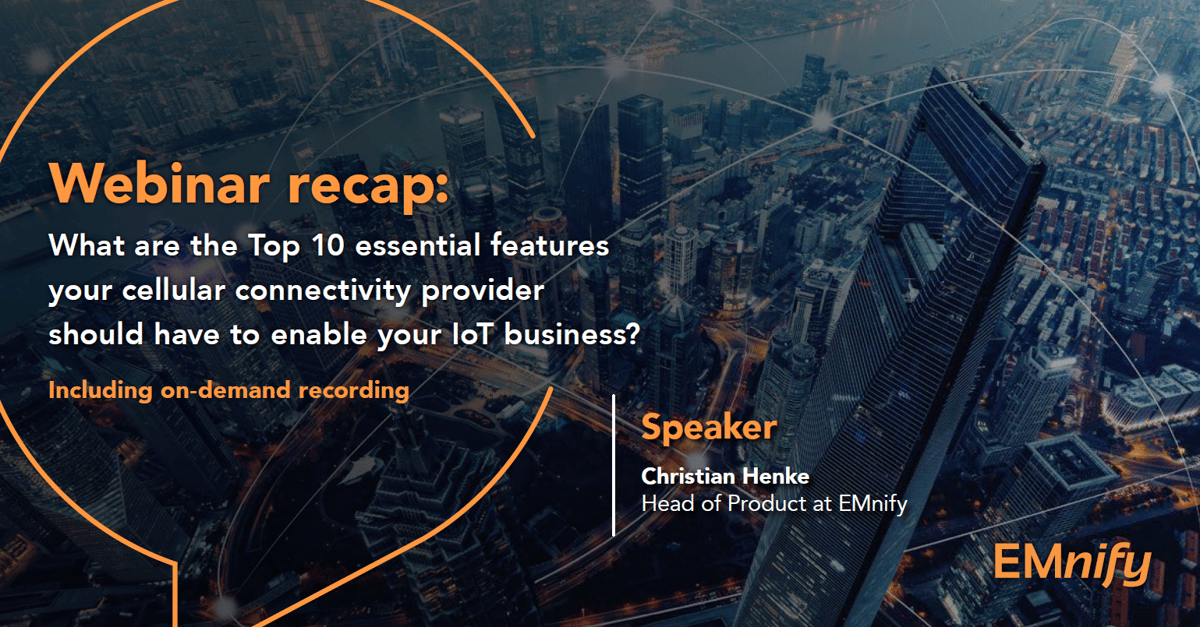 Webinar recap:

What are the Top 10 essential features your cellular connectivity provider should have to enable your IoT business?

Including on-demand recording

Speaker

Christian Henke
Head of Product at EMnify

EMnify